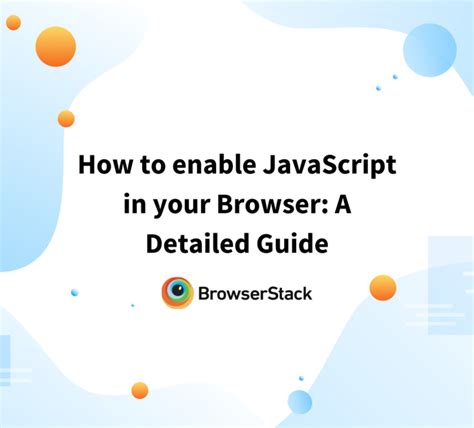 How to enable JavaScript in your Browser: A Detailed Guide

BrowserStack